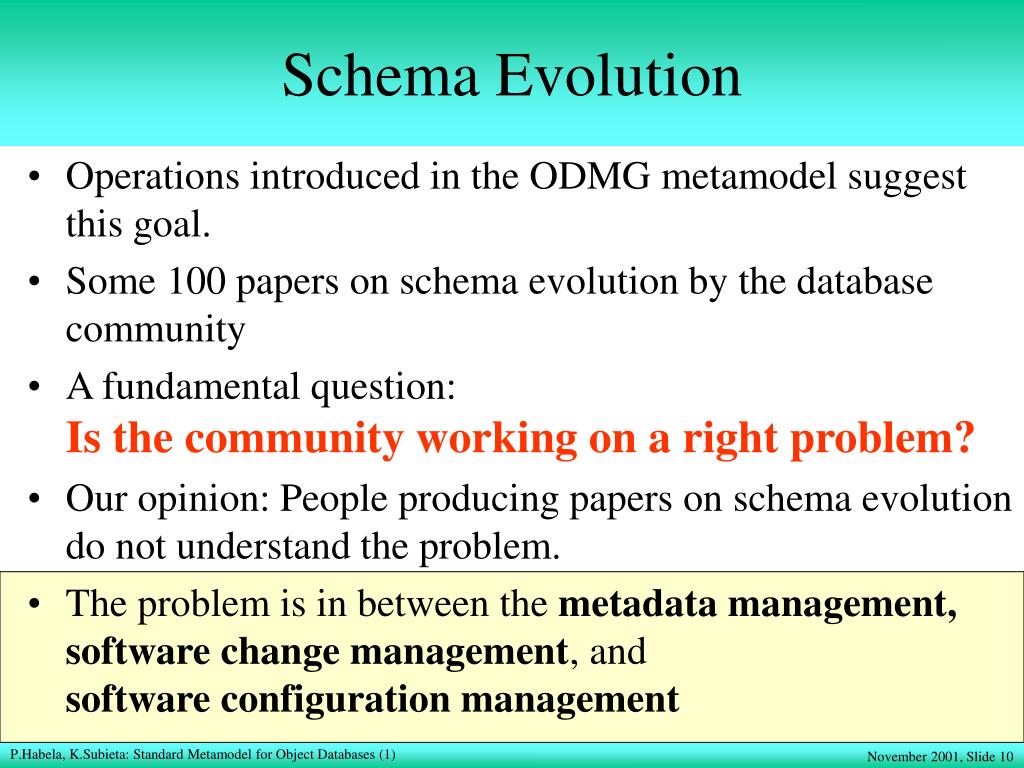 Schema Evolution

• Operations introduced in the ODMG metamodel suggest this goal.

• Some 100 papers on schema evolution by the database community

• A fundamental question:
Is the community working on a right problem?

• Our opinion: People producing papers on schema evolution do not understand the problem.

• The problem is in between the metadata management, software change management, and software configuration management

P.Habela, K.Subieta: Standard Metamodel for Object Databases (1)

November 2001, Slide 10